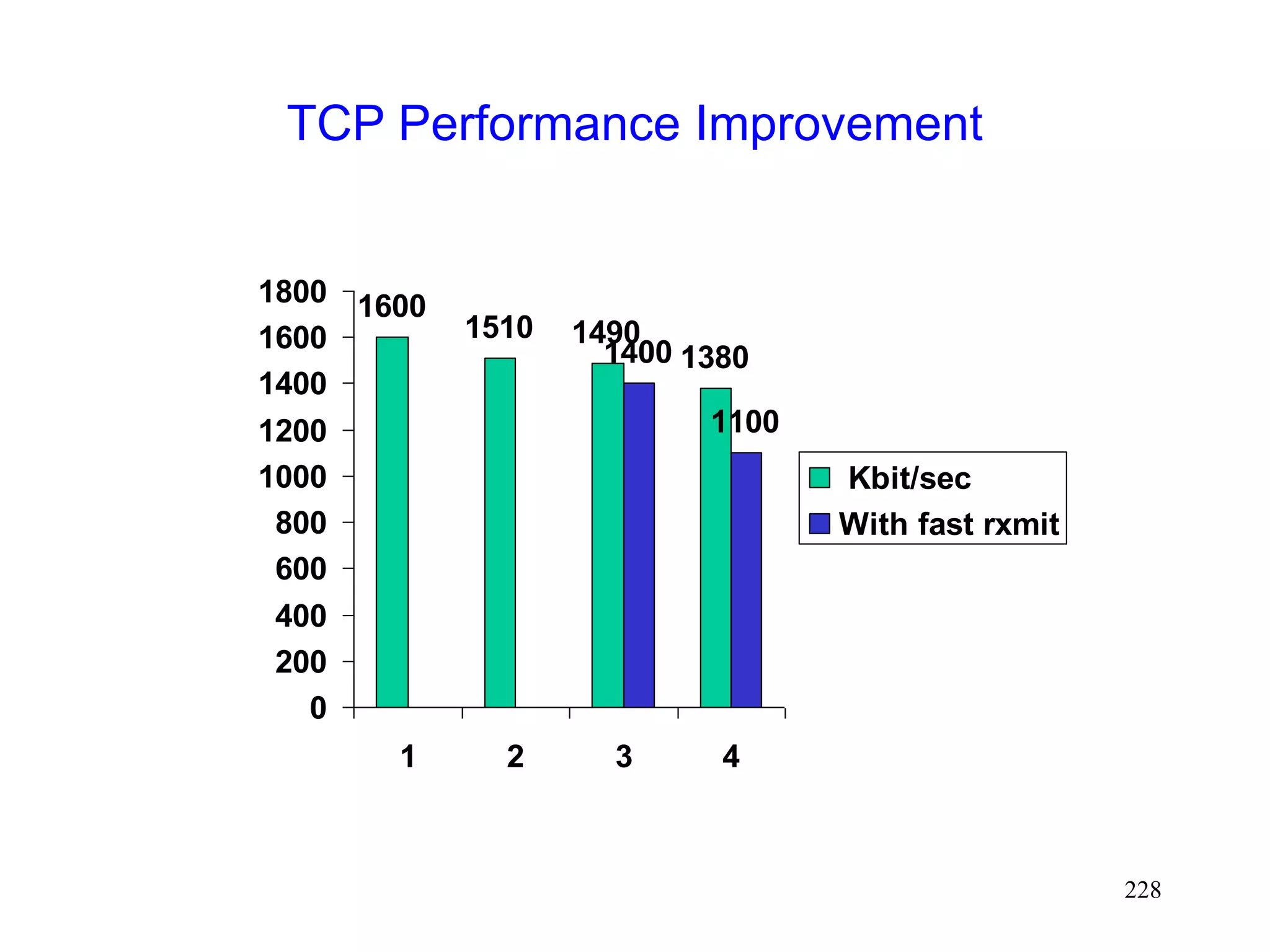 TCP Performance Improvement

1800
1600
1400
1200
1000
800
600
400
200
0

1600
1510
1490
1400
1380
1100

1
2
3
4

Kbit/sec
With fast rxmit

228